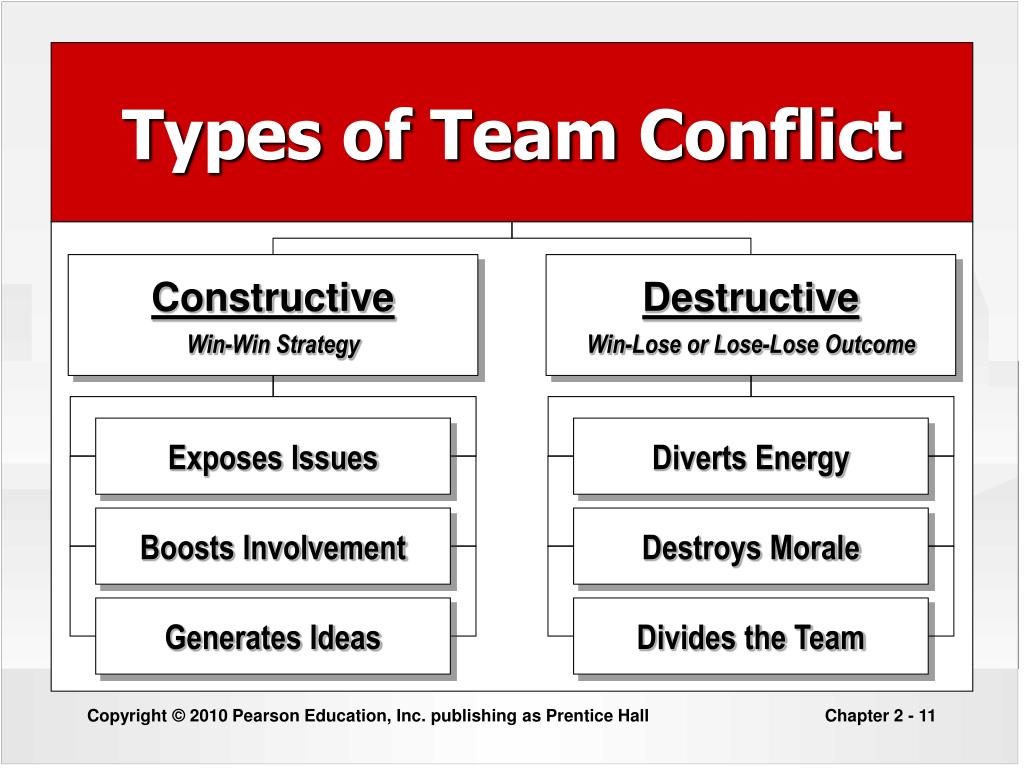 Types of Team Conflict

Constructive
Win-Win Strategy

Exposes Issues

Boosts Involvement

Generates Ideas

Destructive
Win-Lose or Lose-Lose Outcome

Diverts Energy

Destroys Morale

Divides the Team

Copyright © 2010 Pearson Education, Inc. publishing as Prentice Hall

Chapter 2 - 11